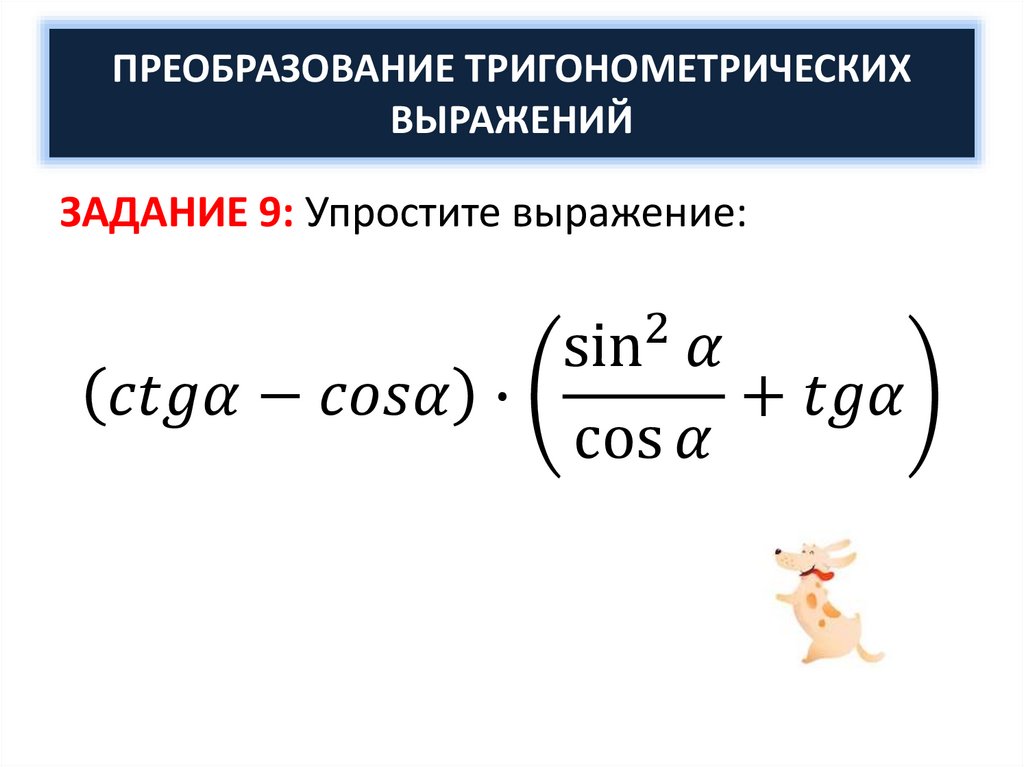 ПРЕОБРАЗОВАНИЕ ТРИГОНОМЕТРИЧЕСКИХ ВЫРАЖЕНИЙ

ЗАДАНИЕ 9: Упростите выражение:

$(ctg\alpha - cos\alpha) \cdot \left(\frac{\sin^2 \alpha}{\cos \alpha} + tg\alpha\right)$